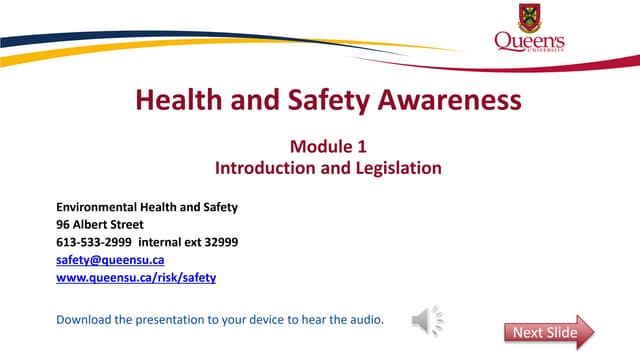 Queen's
UNIVERSITY

Health and Safety Awareness

Module 1
Introduction and Legislation

Environmental Health and Safety
96 Albert Street
613-533-2999 internal ext 32999
safety@queensu.ca
www.queensu.ca/risk/safety

Download the presentation to your device to hear the audio.

Next Slide